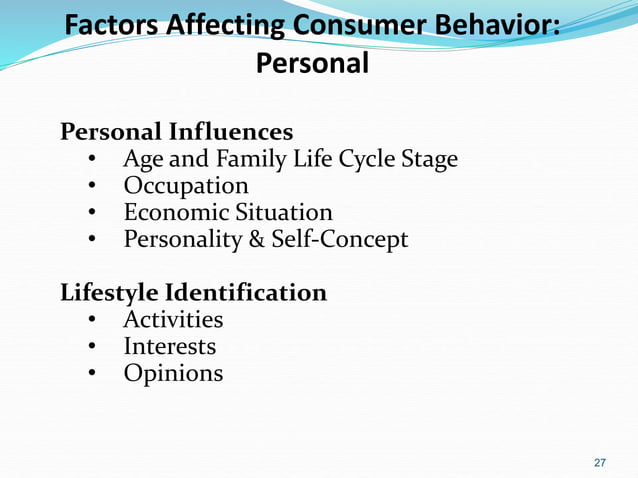 Factors Affecting Consumer Behavior: Personal

Personal Influences
• Age and Family Life Cycle Stage
• Occupation
• Economic Situation
• Personality & Self-Concept

Lifestyle Identification
• Activities
• Interests
• Opinions

27